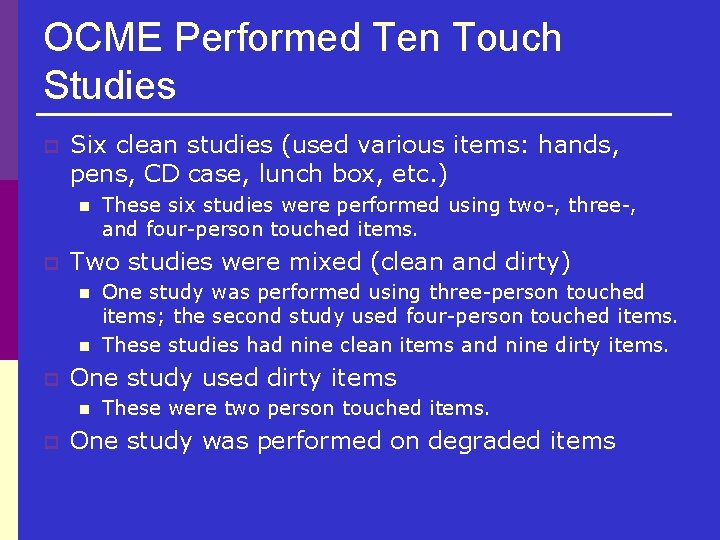 OCME Performed Ten Touch Studies

Six clean studies (used various items: hands, pens, CD case, lunch box, etc.)

These six studies were performed using two-, three-, and four-person touched items.

Two studies were mixed (clean and dirty)

One study was performed using three-person touched items; the second study used four-person touched items.

These studies had nine clean items and nine dirty items.

One study used dirty items

These were two person touched items.

One study was performed on degraded items